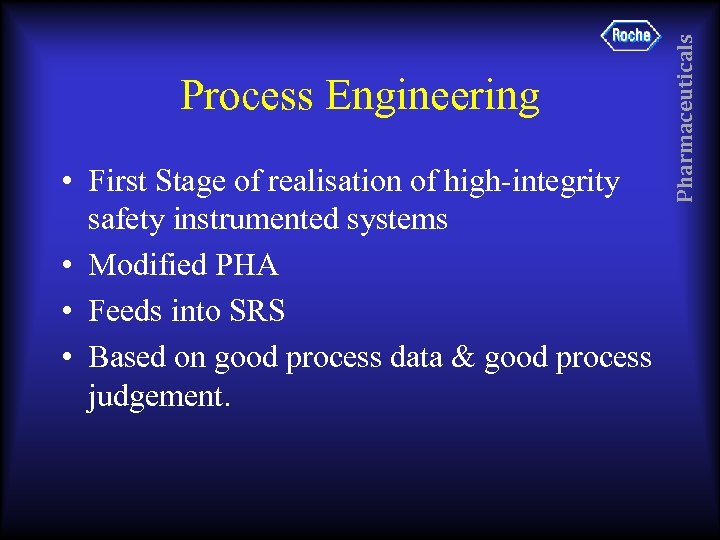 Roche

Pharmaceuticals

Process Engineering

• First Stage of realisation of high-integrity safety instrumented systems
• Modified PHA
• Feeds into SRS
• Based on good process data & good process judgement.